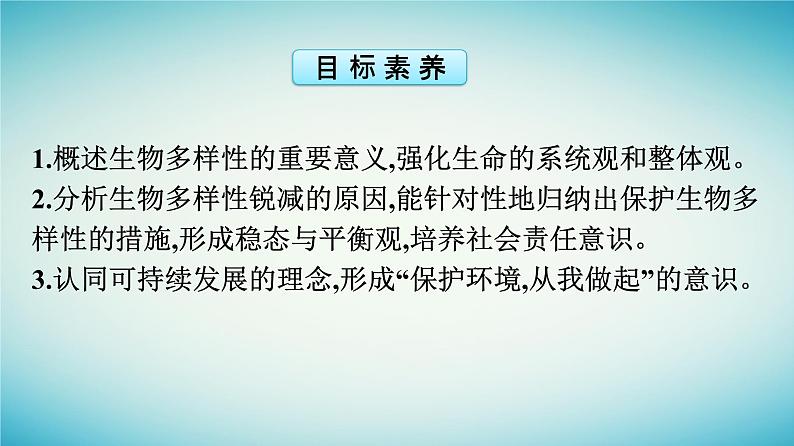 目标素养

1.概述生物多样性的重要意义,强化生命的系统观和整体观。
2.分析生物多样性锐减的原因,能针对性地归纳出保护生物多样性的措施,形成稳态与平衡观,培养社会责任意识。
3.认同可持续发展的理念,形成“保护环境,从我做起”的意识。